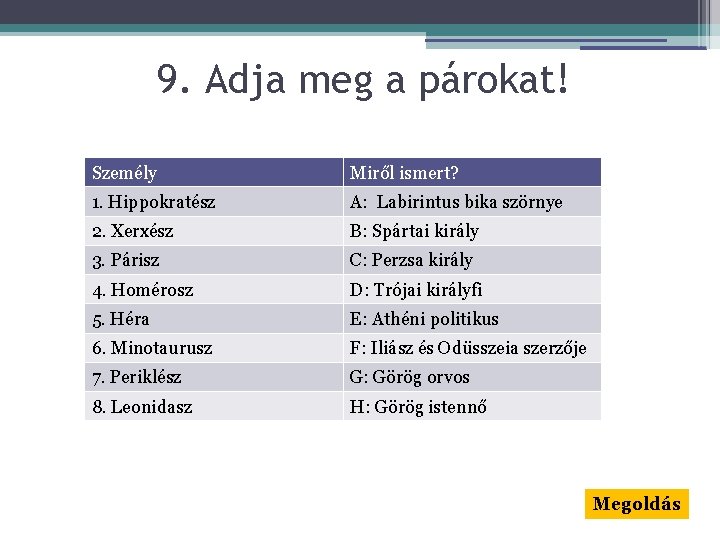 9. Adja meg a párokat!

| Személy | Miről ismert? |
|---|---|
| 1. Hippokratész | A: Labirintus bika szörnye |
| 2. Xerxész | B: Spártai király |
| 3. Párisz | C: Perzsa király |
| 4. Homérosz | D: Trójai királyfi |
| 5. Héra | E: Athéni politikus |
| 6. Minotaurusz | F: Iliász és Odüsszeia szerzője |
| 7. Periklész | G: Görög orvos |
| 8. Leonidasz | H: Görög istennő |

Megoldás